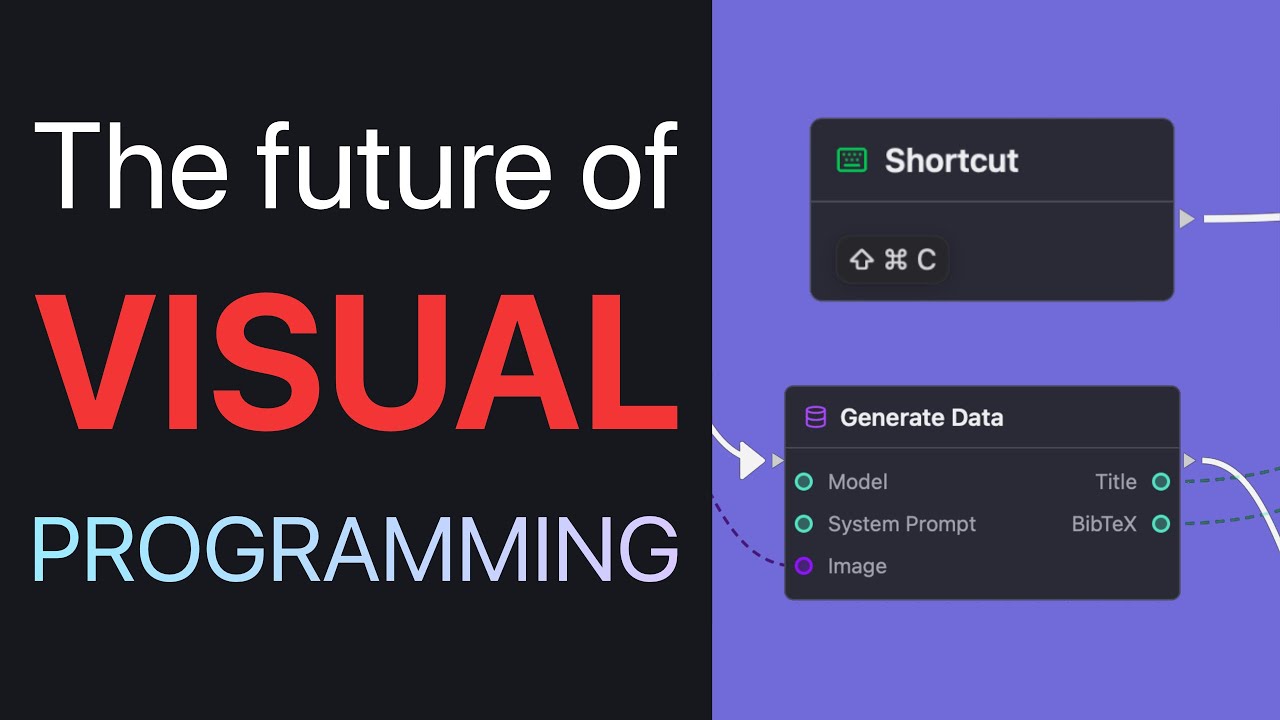 The future of
VISUAL
PROGRAMMING

Shortcut

⇧ ⌘ C

Generate Data

Model
System Prompt
Image

Title
BibTeX